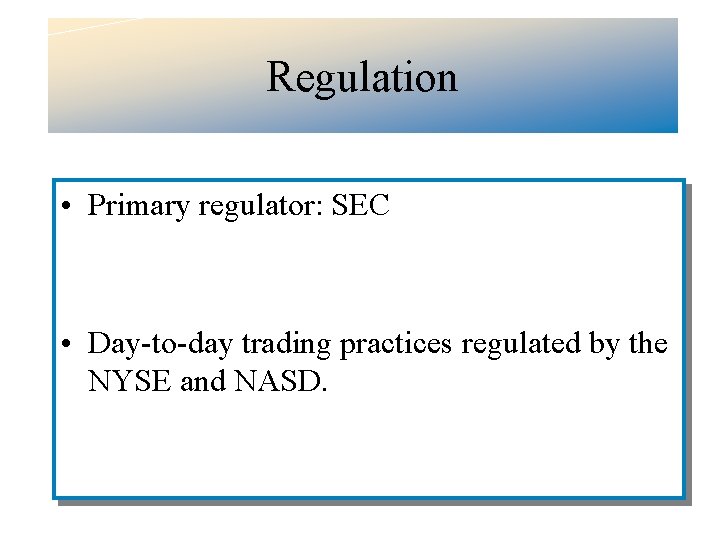 Regulation

• Primary regulator: SEC

• Day-to-day trading practices regulated by the NYSE and NASD.